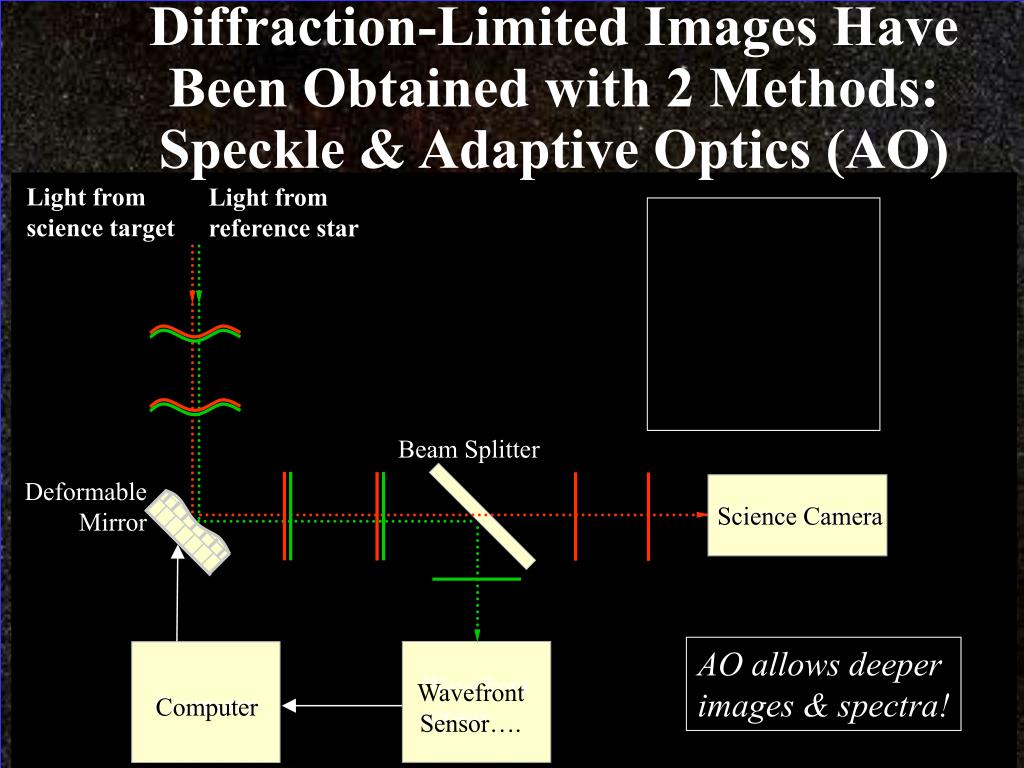 Diffraction-Limited Images Have Been Obtained with 2 Methods: Speckle & Adaptive Optics (AO)

Light from science target

Light from reference star

Beam Splitter

Deformable Mirror

Science Camera

Computer

Wavefront Sensor….

AO allows deeper images & spectra!